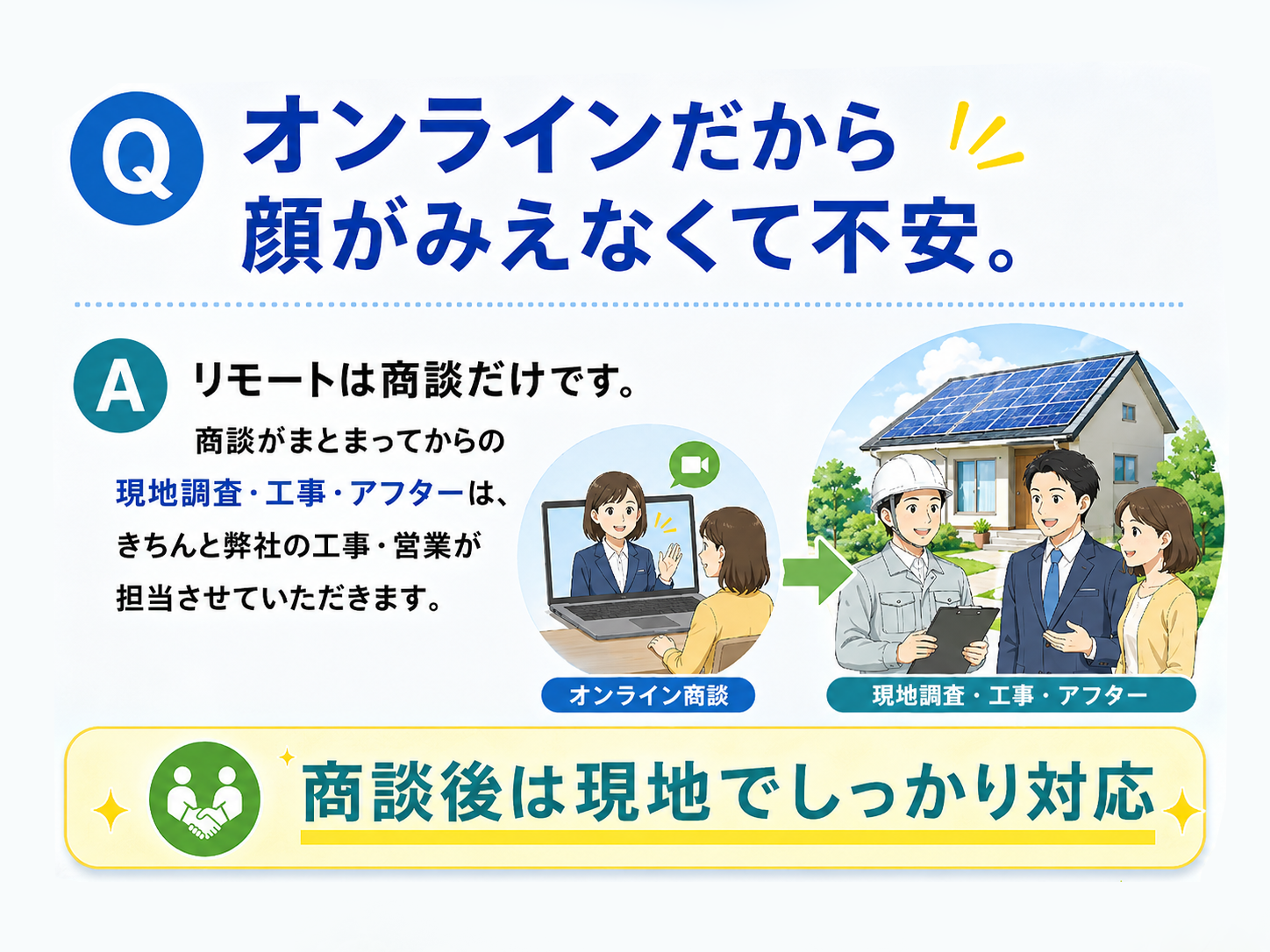 Q オンラインだから
顔がみえなくて不安。

A リモートは商談だけです。

商談がまとまってからの
現地調査・工事・アフターは、
きちんと弊社の工事・営業が
担当させていただきます。

オンライン商談

現地調査・工事・アフター

商談後は現地でしっかり対応